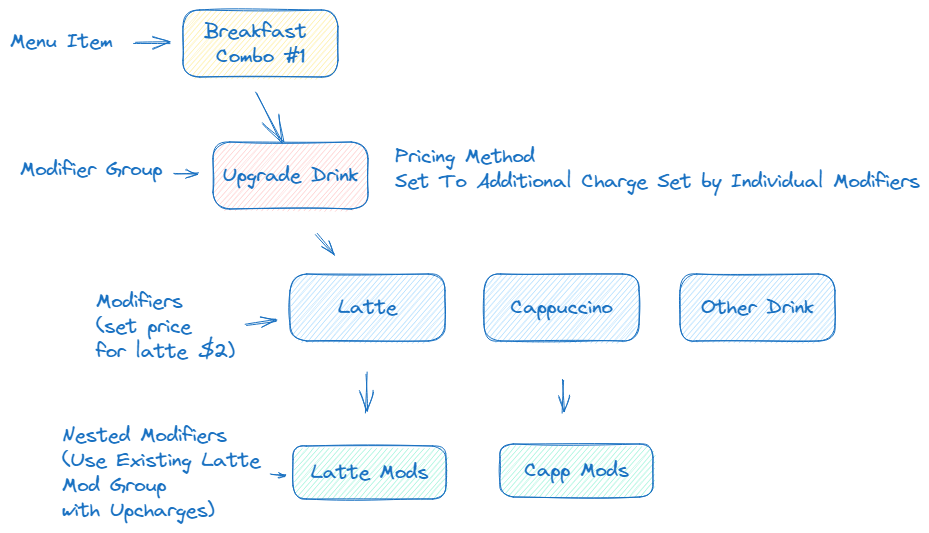 Menu Item

Breakfast Combo #1

Modifier Group

Upgrade Drink

Pricing Method
Set To Additional Charge Set by Individual Modifiers

Modifiers
(set price
for latte $2)

Latte

Cappuccino

Other Drink

Nested Modifiers
(Use Existing Latte
Mod Group
with Upcharges)

Latte Mods

Capp Mods